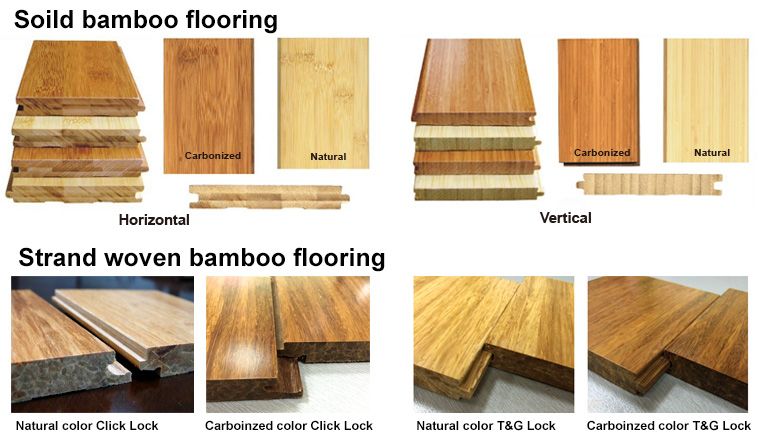 Soild bamboo flooring

Carbonized

Natural

Horizontal

Carbonized

Natural

Vertical

Strand woven bamboo flooring

Natural color Click Lock

Carboinzed color Click Lock

Natural color T&G Lock

Carboinzed color T&G Lock